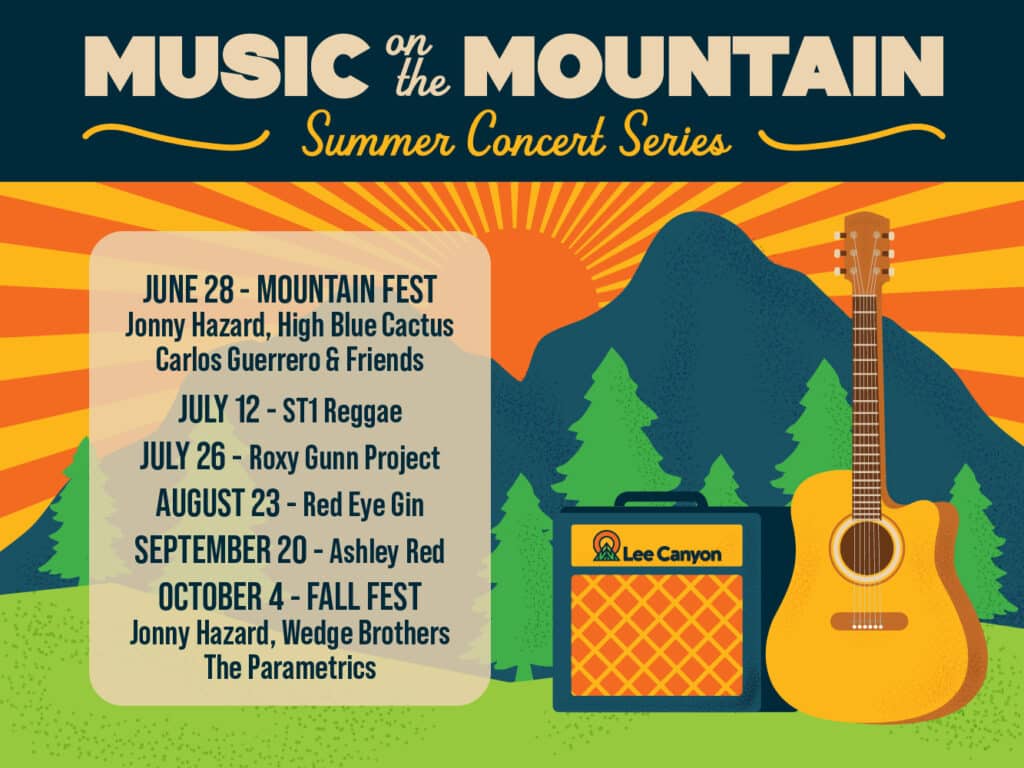 MUSIC on the MOUNTAIN
Summer Concert Series

JUNE 28 - MOUNTAIN FEST
Jonny Hazard, High Blue Cactus
Carlos Guerrero & Friends

JULY 12 - ST1 Reggae

JULY 26 - Roxy Gunn Project

AUGUST 23 - Red Eye Gin

SEPTEMBER 20 - Ashley Red

OCTOBER 4 - FALL FEST
Jonny Hazard, Wedge Brothers
The Parametrics

Lee Canyon